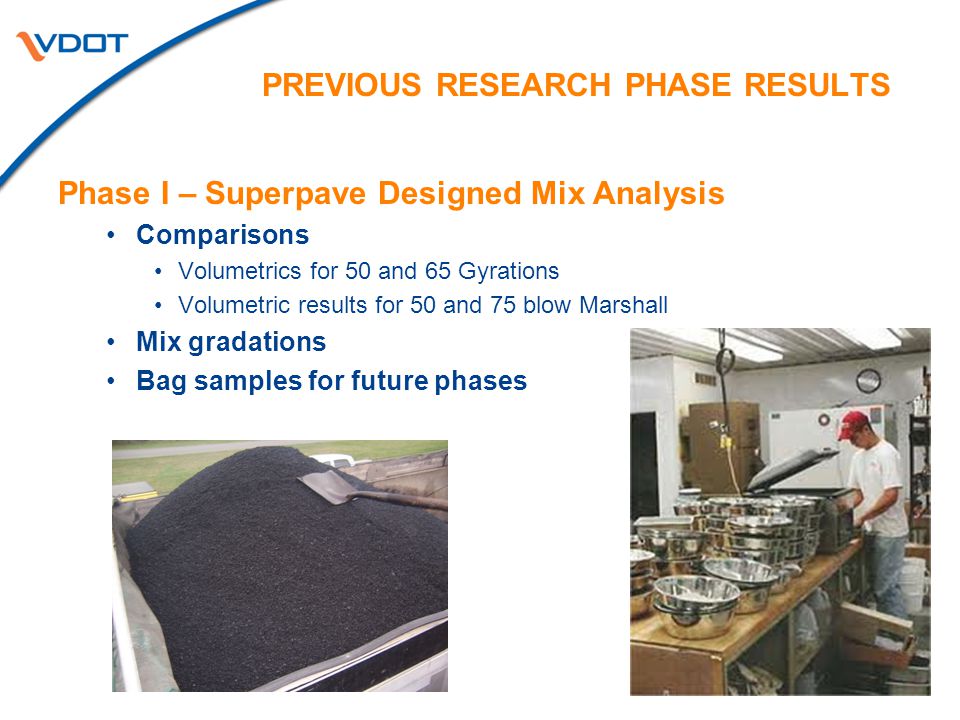 VDOT

PREVIOUS RESEARCH PHASE RESULTS

Phase I – Superpave Designed Mix Analysis

• Comparisons
  • Volumetrics for 50 and 65 Gyrations
  • Volumetric results for 50 and 75 blow Marshall
• Mix gradations
• Bag samples for future phases